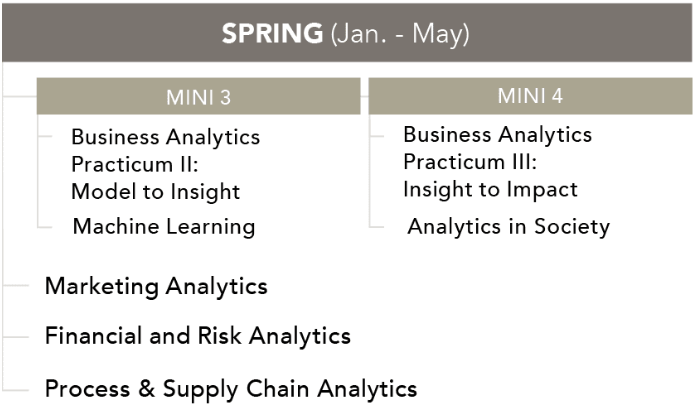 SPRING (Jan. - May)

MINI 3

Business Analytics Practicum II: Model to Insight

Machine Learning

MINI 4

Business Analytics Practicum III: Insight to Impact

Analytics in Society

Marketing Analytics

Financial and Risk Analytics

Process & Supply Chain Analytics